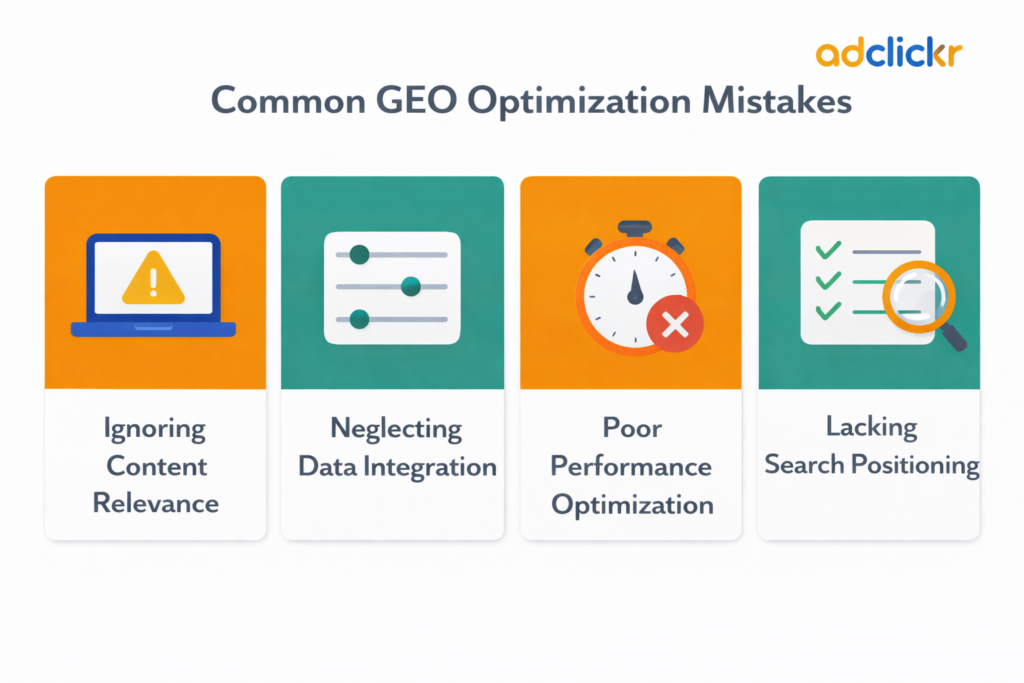 adclickr

Common GEO Optimization Mistakes

Ignoring Content Relevance

Neglecting Data Integration

Poor Performance Optimization

Lacking Search Positioning